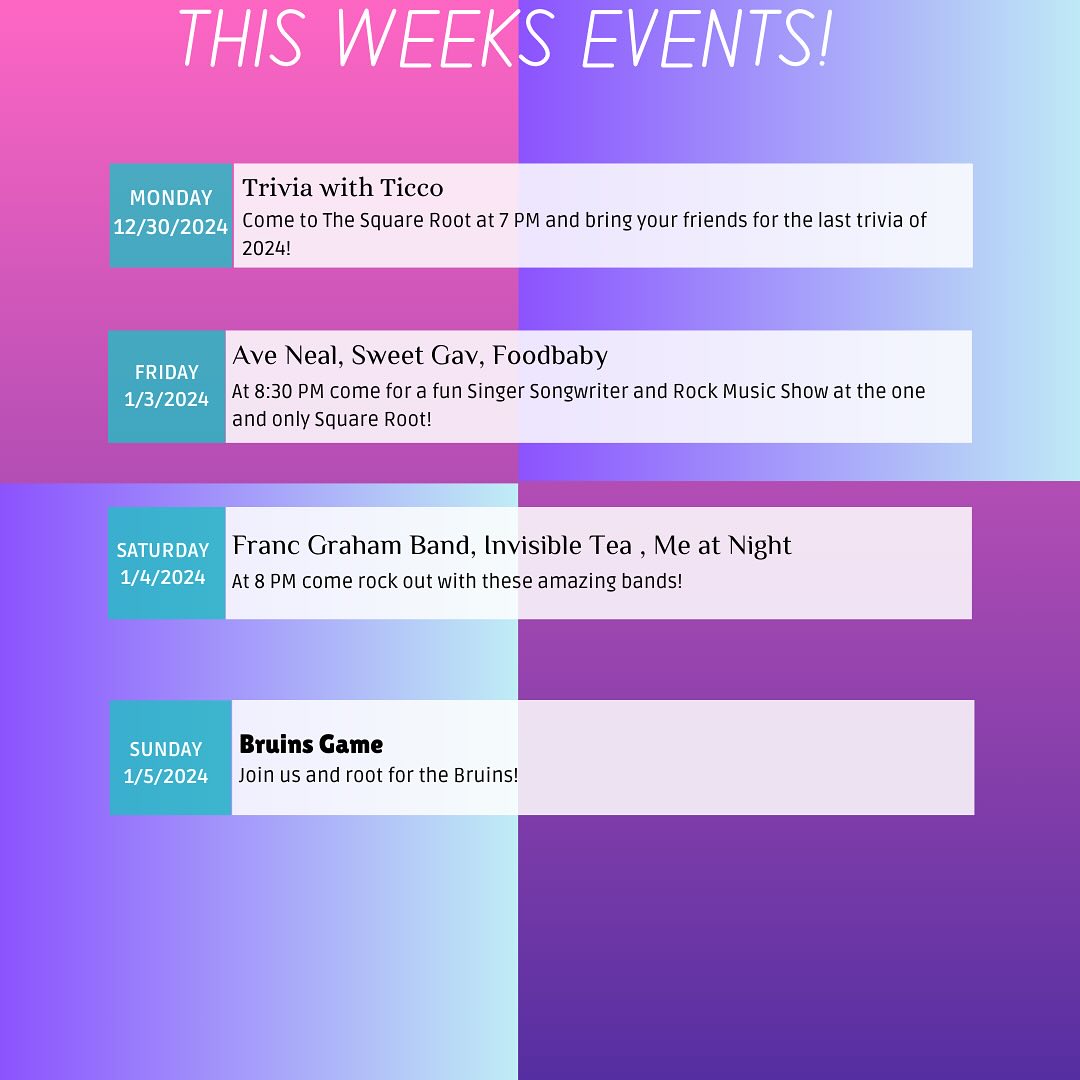 THIS WEEKS EVENTS!

MONDAY
12/30/2024

Trivia with Ticco
Come to The Square Root at 7 PM and bring your friends for the last trivia of 2024!

FRIDAY
1/3/2024

Ave Neal, Sweet Gav, Foodbaby
At 8:30 PM come for a fun Singer Songwriter and Rock Music Show at the one and only Square Root!

SATURDAY
1/4/2024

Franc Graham Band, Invisible Tea , Me at Night
At 8 PM come rock out with these amazing bands!

SUNDAY
1/5/2024

Bruins Game
Join us and root for the Bruins!